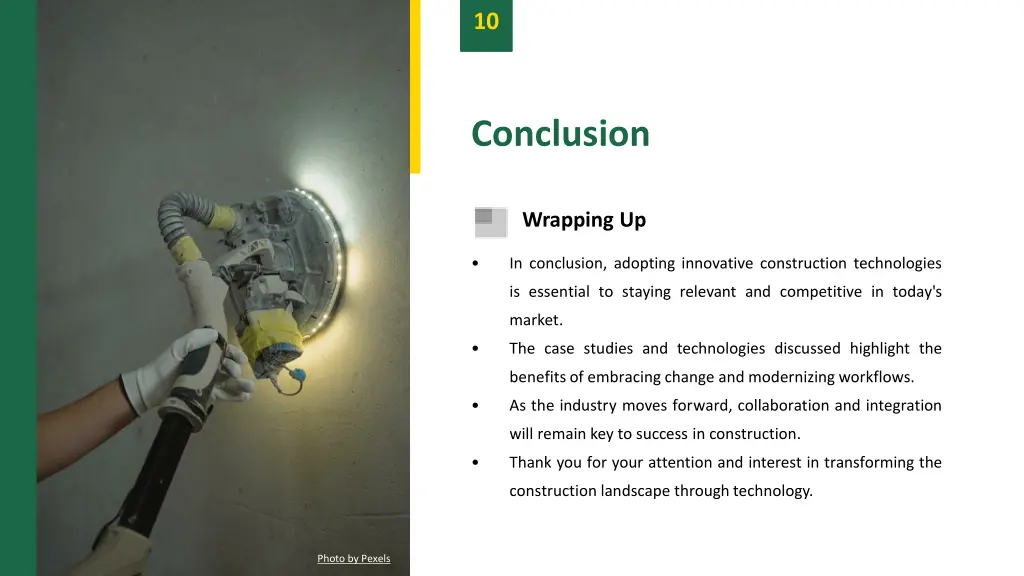 10

Conclusion

Wrapping Up

• In conclusion, adopting innovative construction technologies is essential to staying relevant and competitive in today's market.
• The case studies and technologies discussed highlight the benefits of embracing change and modernizing workflows.
• As the industry moves forward, collaboration and integration will remain key to success in construction.
• Thank you for your attention and interest in transforming the construction landscape through technology.

Photo by Pexels